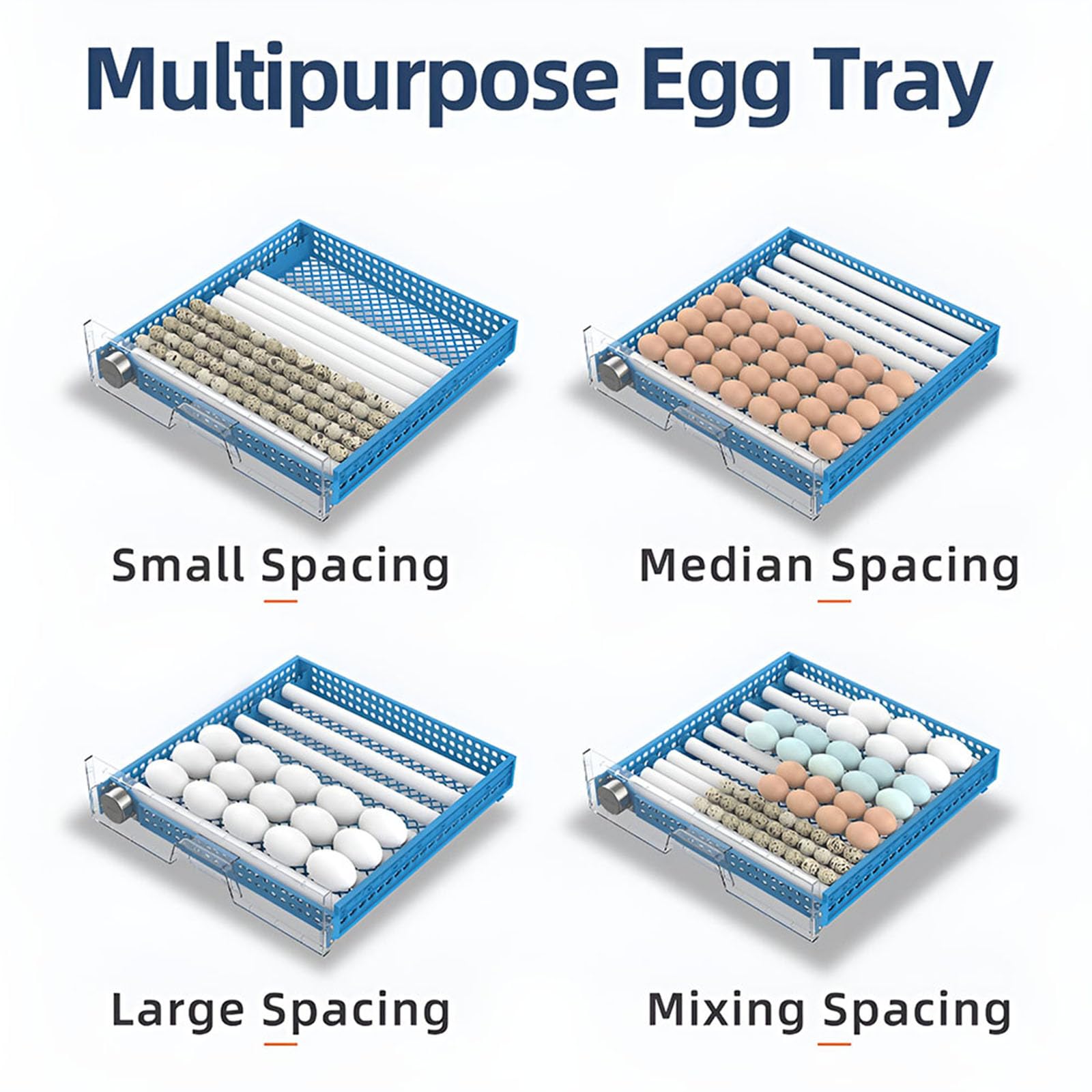 Multipurpose Egg Tray

Small Spacing

Median Spacing

Large Spacing

Mixing Spacing